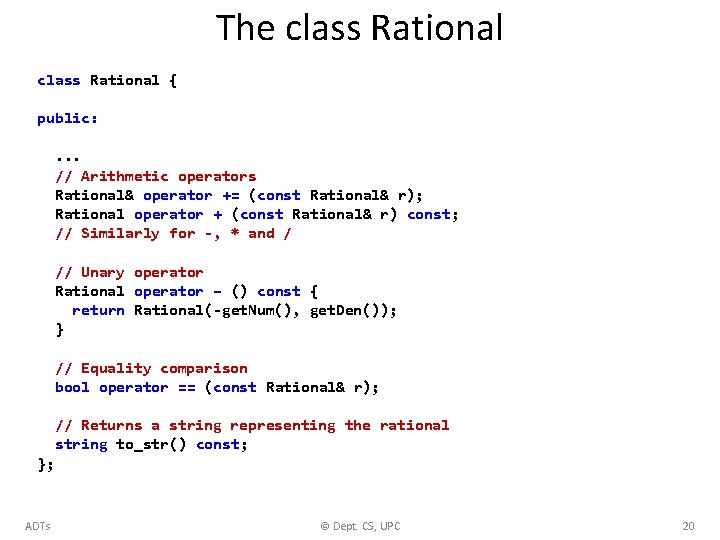 The class Rational

class Rational {

public:

  ...
  // Arithmetic operators
  Rational& operator += (const Rational& r);
  Rational operator + (const Rational& r) const;
  // Similarly for -, * and /

  // Unary operator
  Rational operator - () const {
    return Rational(-getNum(), getDen());
  }

  // Equality comparison
  bool operator == (const Rational& r);

  // Returns a string representing the rational
  string to_str() const;
};

ADTs

© Dept. CS, UPC

20